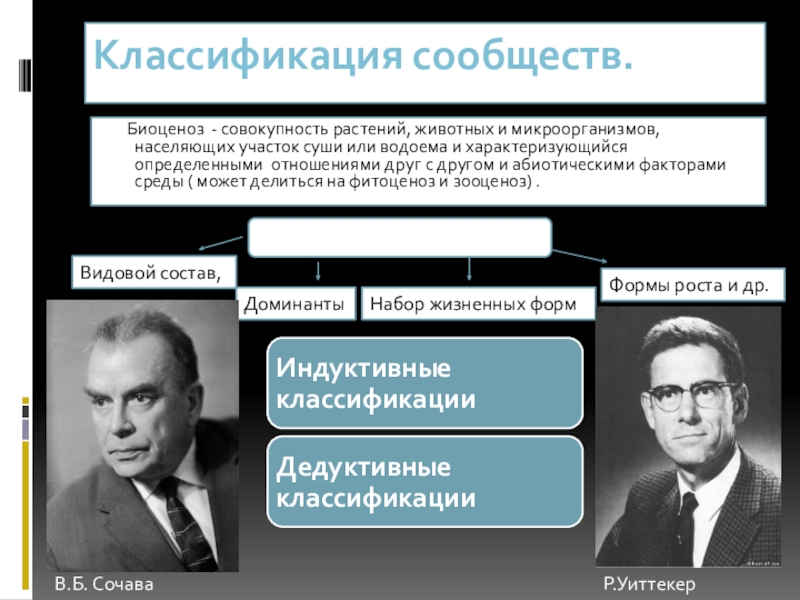 Классификация сообществ.

Биоценоз - совокупность растений, животных и микроорганизмов, населяющих участок суши или водоема и характеризующийся определенными отношениями друг с другом и абиотическими факторами среды ( может делиться на фитоценоз и зооценоз) .

Видовой состав,

Доминанты

Набор жизненных форм

Формы роста и др.

Индуктивные классификации

Дедуктивные классификации

В.Б. Сочава

Р.Уиттекер